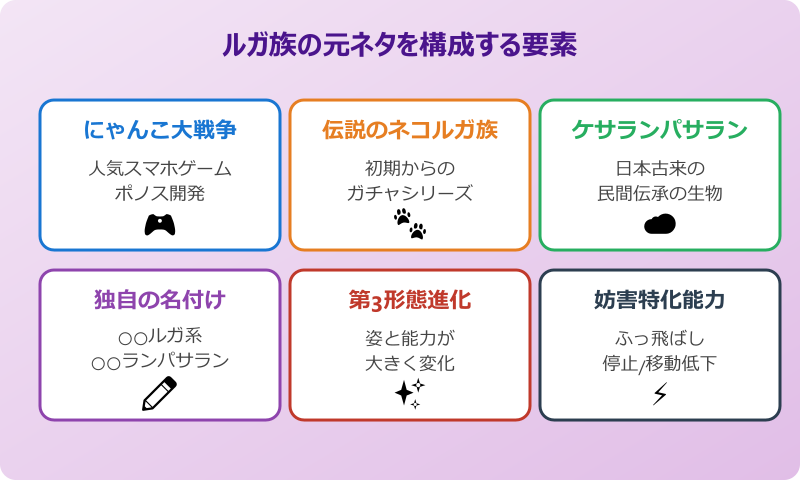 ルガ族の元ネタを構成する要素

にゃんこ大戦争

人気スマホゲーム
ポノス開発

伝説のネコルガ族

初期からの
ガチャシリーズ

ケサランパサラン

日本古来の
民間伝承の生物

独自の名付け

○○ルガ系
○○ランパサラン

第3形態進化

姿と能力が
大きく変化

妨害特化能力

ふっ飛ばし
停止/移動低下